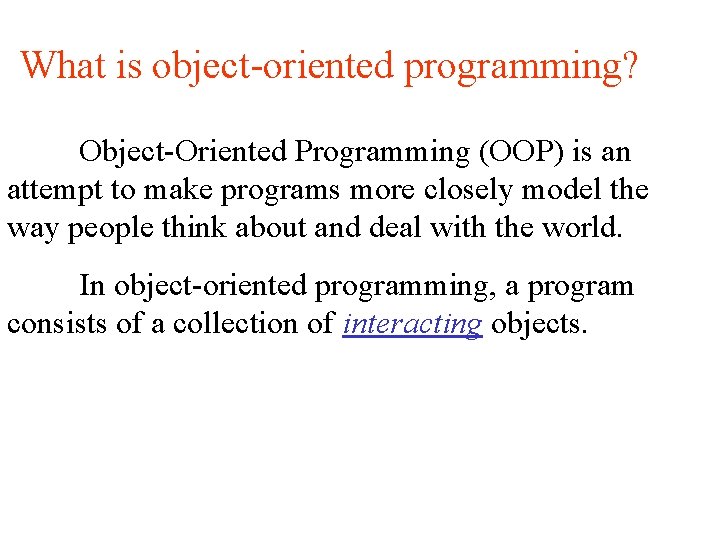 What is object-oriented programming?

Object-Oriented Programming (OOP) is an attempt to make programs more closely model the way people think about and deal with the world.

In object-oriented programming, a program consists of a collection of interacting objects.